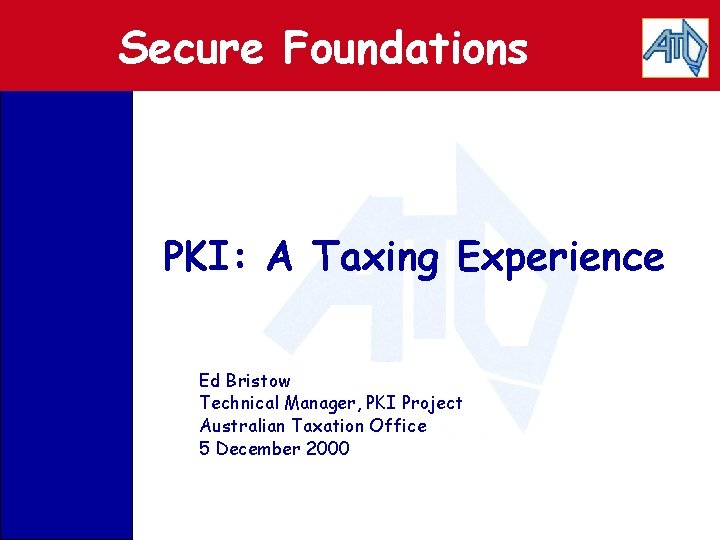 Secure Foundations

ATO

PKI: A Taxing Experience

Ed Bristow
Technical Manager, PKI Project
Australian Taxation Office
5 December 2000